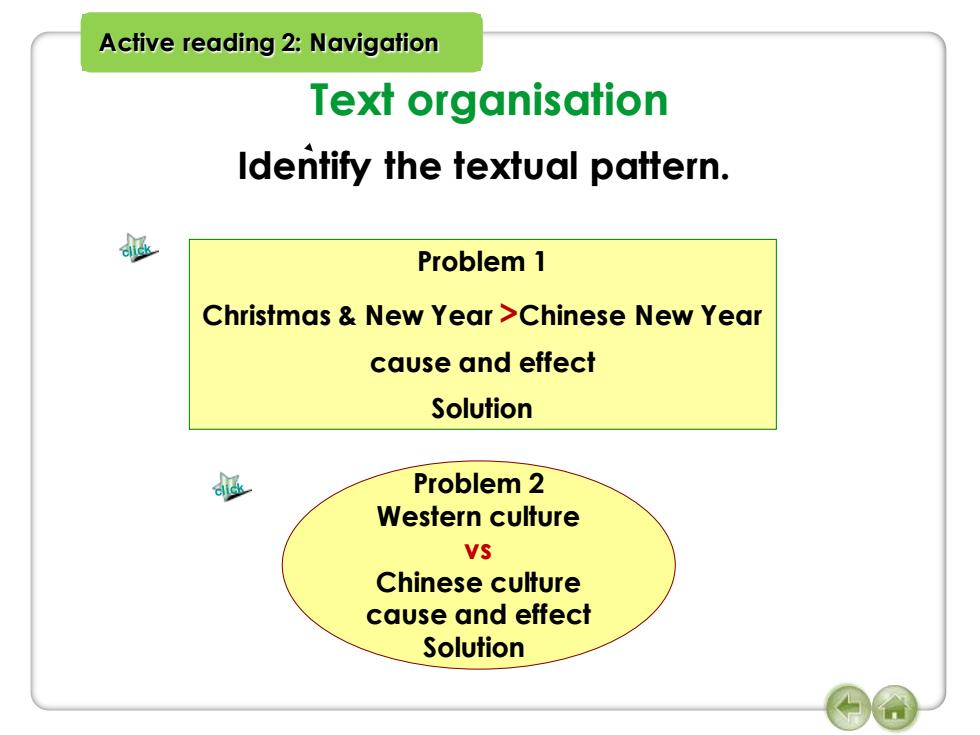 Active reading 2: Navigation

Text organisation

Identify the textual pattern.

click

Problem 1

Christmas & New Year >Chinese New Year

cause and effect

Solution

click

Problem 2
Western culture
vs
Chinese culture
cause and effect
Solution